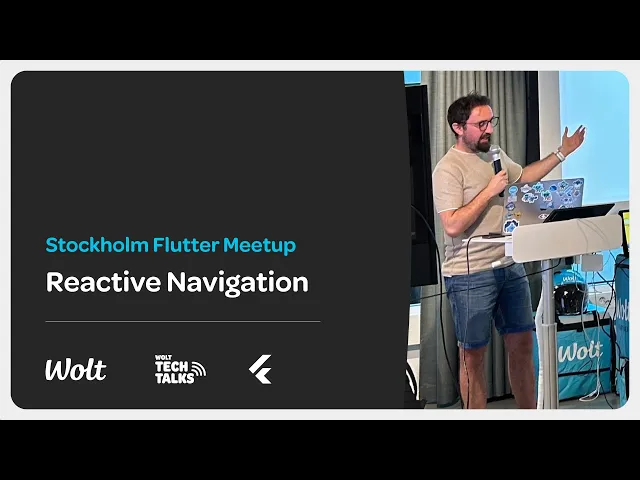 Stockholm Flutter Meetup

Reactive Navigation

Wolt

WOLT TECH TALKS

Wolt